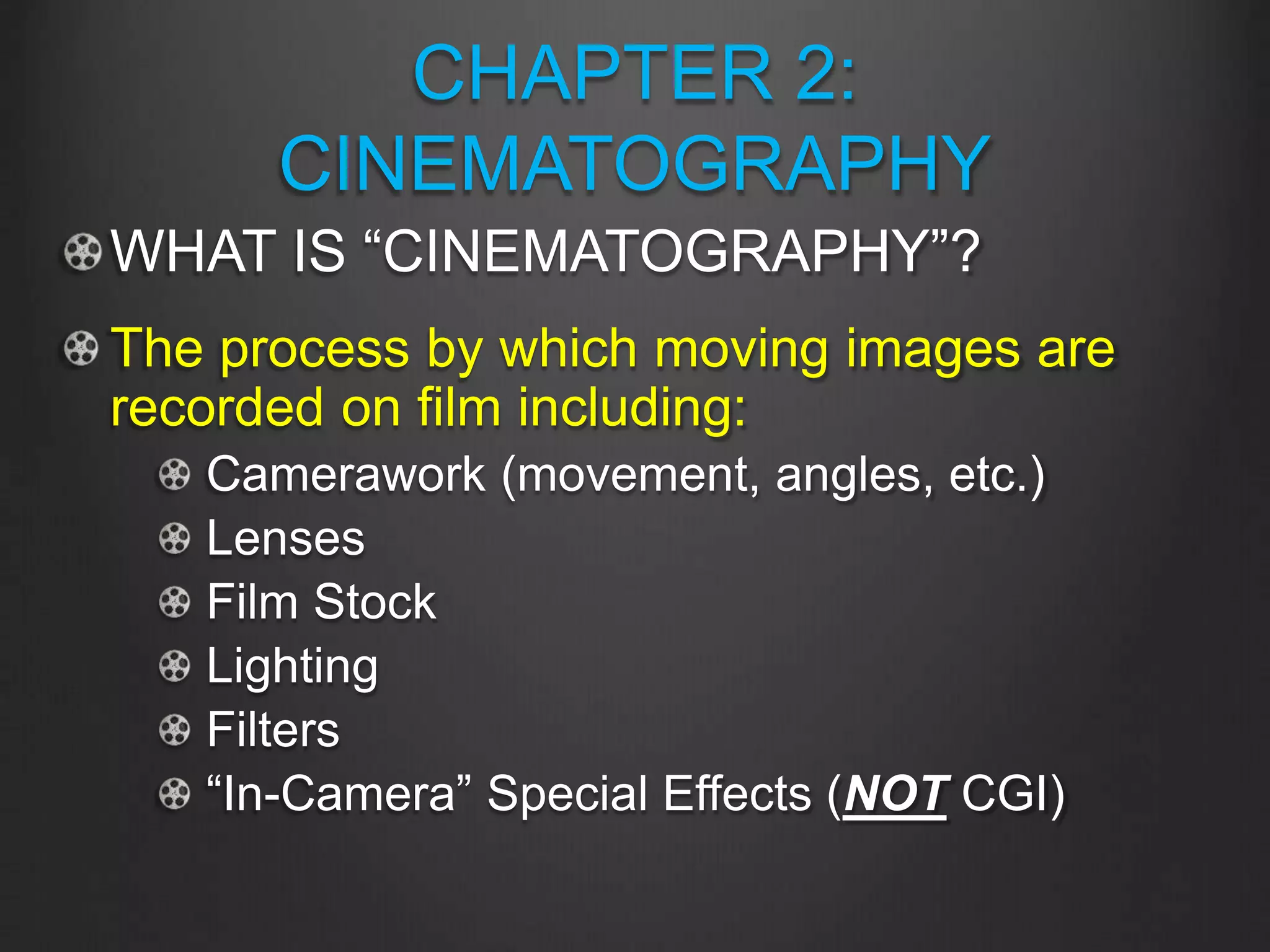 CHAPTER 2: CINEMATOGRAPHY

WHAT IS “CINEMATOGRAPHY”?

The process by which moving images are recorded on film including:

Camerawork (movement, angles, etc.)

Lenses

Film Stock

Lighting

Filters

“In-Camera” Special Effects (NOT CGI)